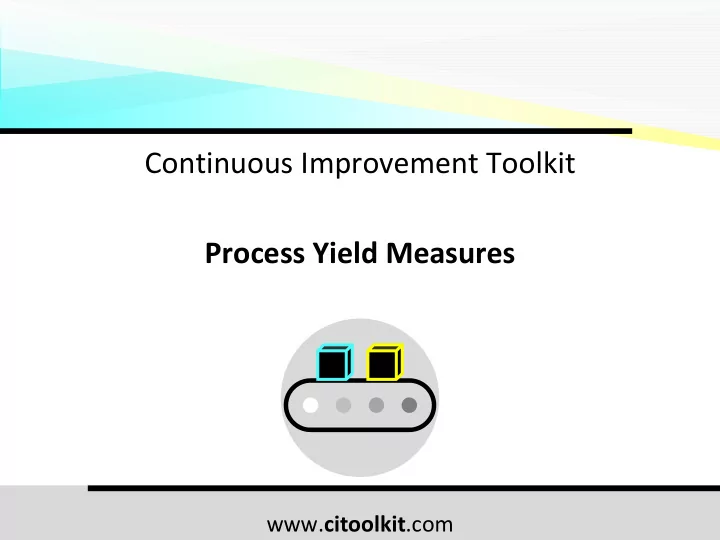 Continuous Improvement Toolkit

Process Yield Measures

www.citoolkit.com